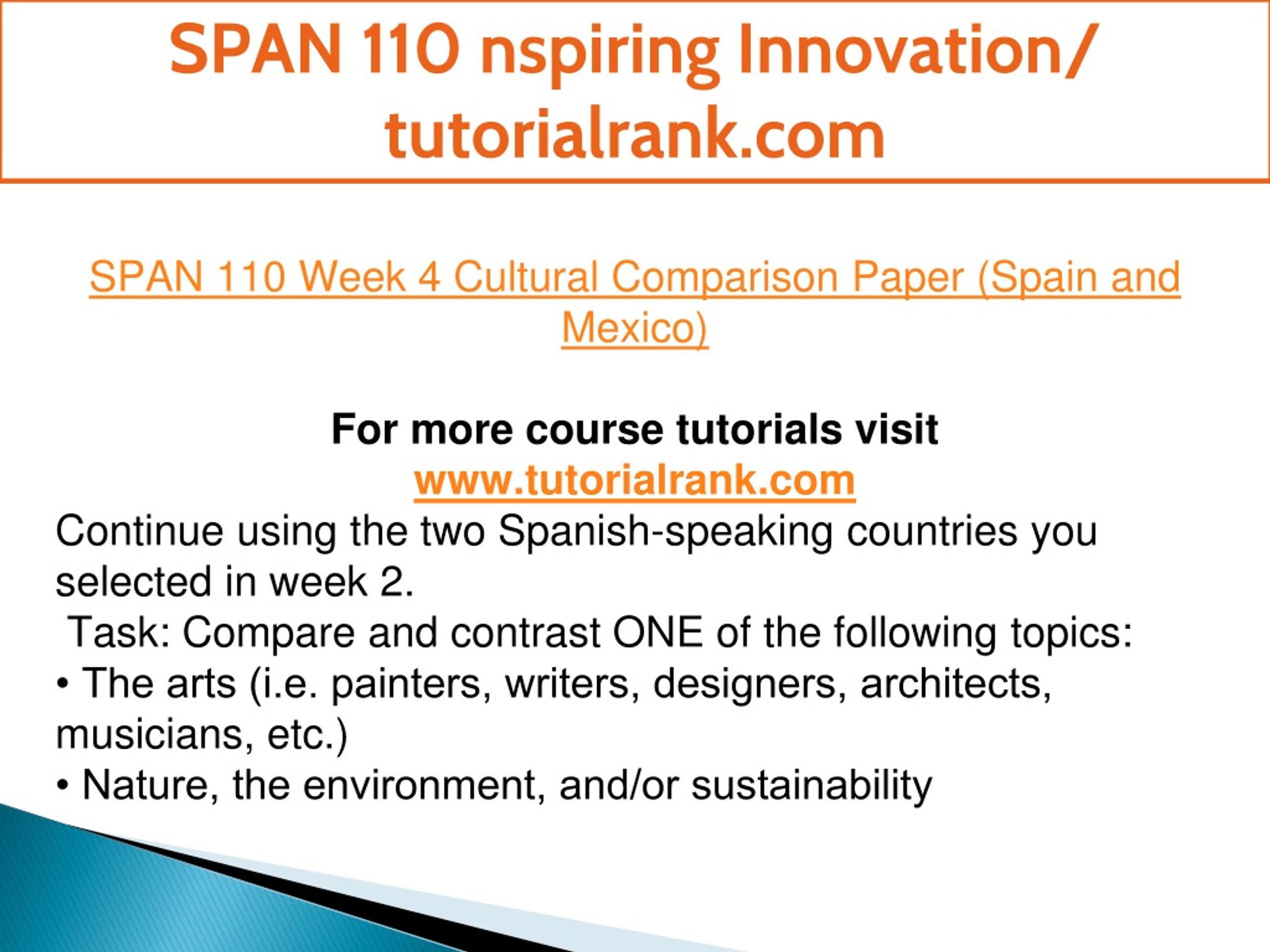 SPAN 110 nspiring Innovation/ tutorialrank.com

SPAN 110 Week 4 Cultural Comparison Paper (Spain and Mexico)

For more course tutorials visit
www.tutorialrank.com
Continue using the two Spanish-speaking countries you selected in week 2.
Task: Compare and contrast ONE of the following topics:
• The arts (i.e. painters, writers, designers, architects, musicians, etc.)
• Nature, the environment, and/or sustainability